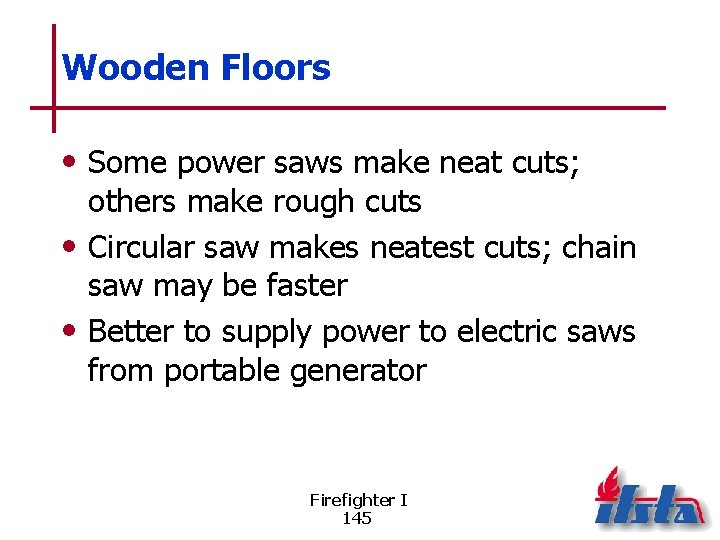 Wooden Floors

• Some power saws make neat cuts; others make rough cuts

• Circular saw makes neatest cuts; chain saw may be faster

• Better to supply power to electric saws from portable generator

Firefighter I
145

ifsta